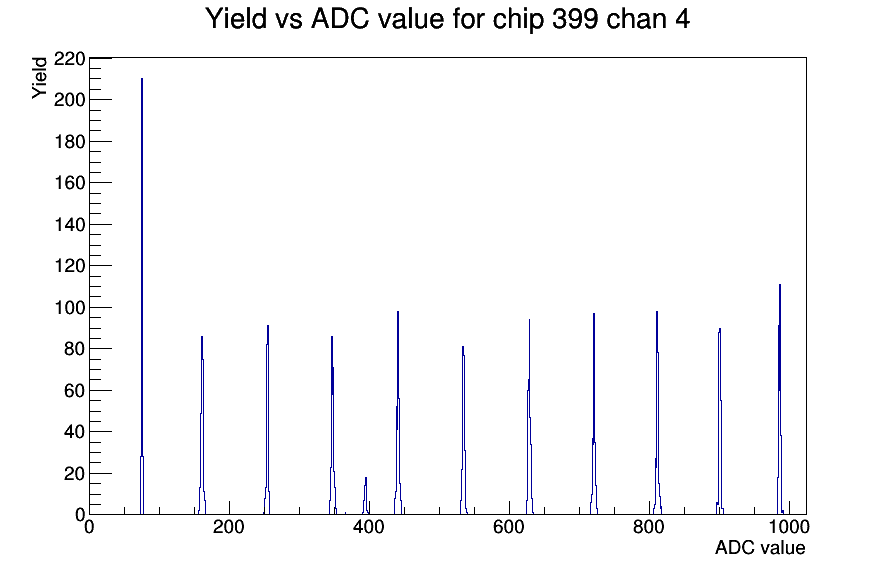 Yield vs ADC value for chip 399 chan 4

Yield

220
200
180
160
140
120
100
80
60
40
20
0

0
200
400
600
800
1000

ADC value